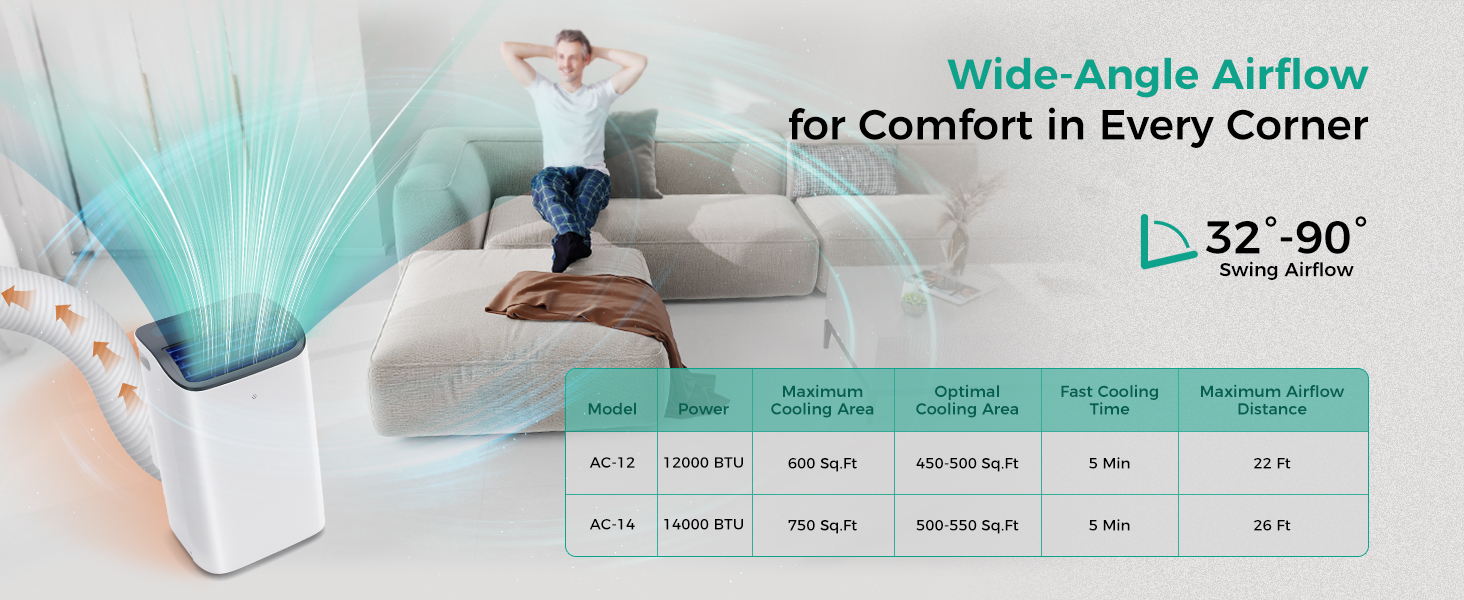 Wide-Angle Airflow
for Comfort in Every Corner

32°-90°
Swing Airflow

| Model | Power | Maximum Cooling Area | Optimal Cooling Area | Fast Cooling Time | Maximum Airflow Distance |
|---|---|---|---|---|---|
| AC-12 | 12000 BTU | 600 Sq.Ft | 450-500 Sq.Ft | 5 Min | 22 Ft |
| AC-14 | 14000 BTU | 750 Sq.Ft | 500-550 Sq.Ft | 5 Min | 26 Ft |